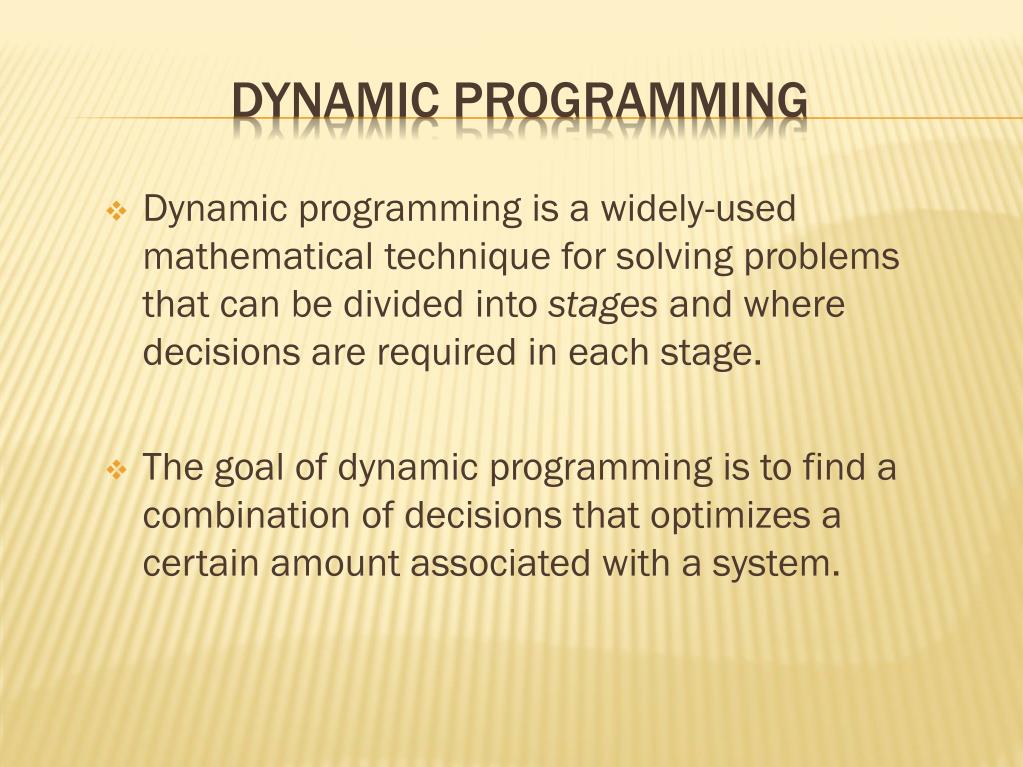 DYNAMIC PROGRAMMING

❖ Dynamic programming is a widely-used mathematical technique for solving problems that can be divided into stages and where decisions are required in each stage.

❖ The goal of dynamic programming is to find a combination of decisions that optimizes a certain amount associated with a system.